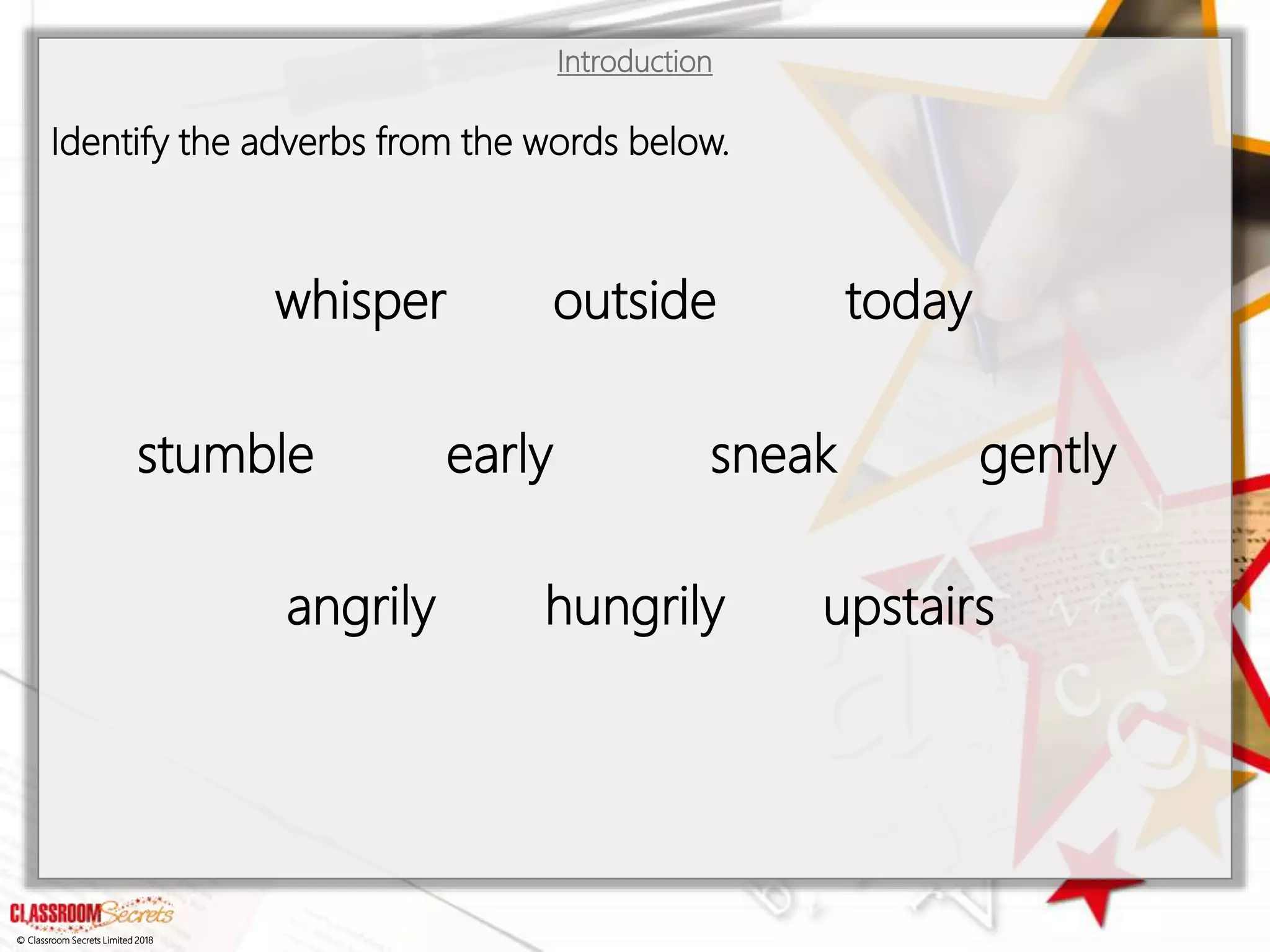 Introduction

Identify the adverbs from the words below.

whisper outside today

stumble early sneak gently

angrily hungrily upstairs

CLASSROOM Secrets
© Classroom Secrets Limited 2018